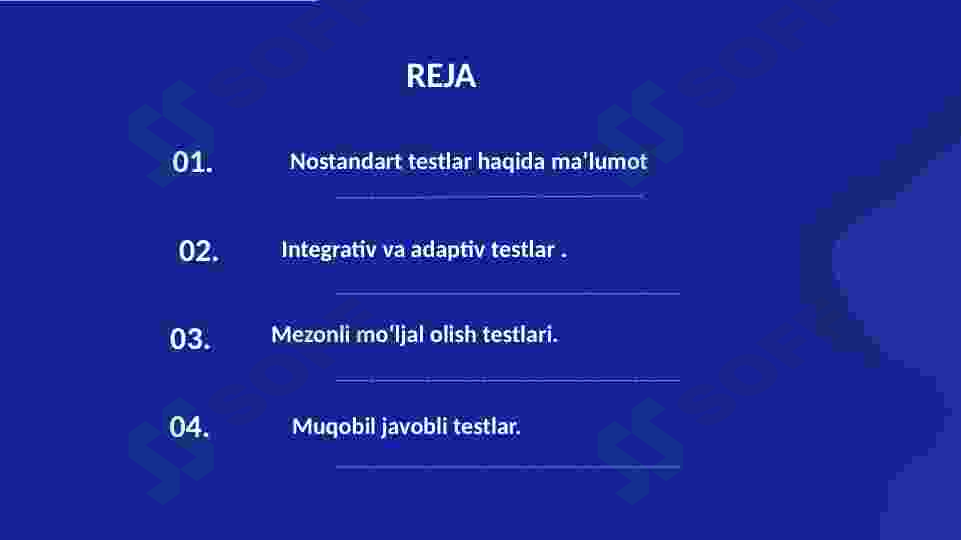 REJA

01. Nostandart testlar haqida ma'lumot

02. Integrativ va adaptiv testlar .

03. Mezonli mo'ljal olish testlari.

04. Muqobil javobli testlar.